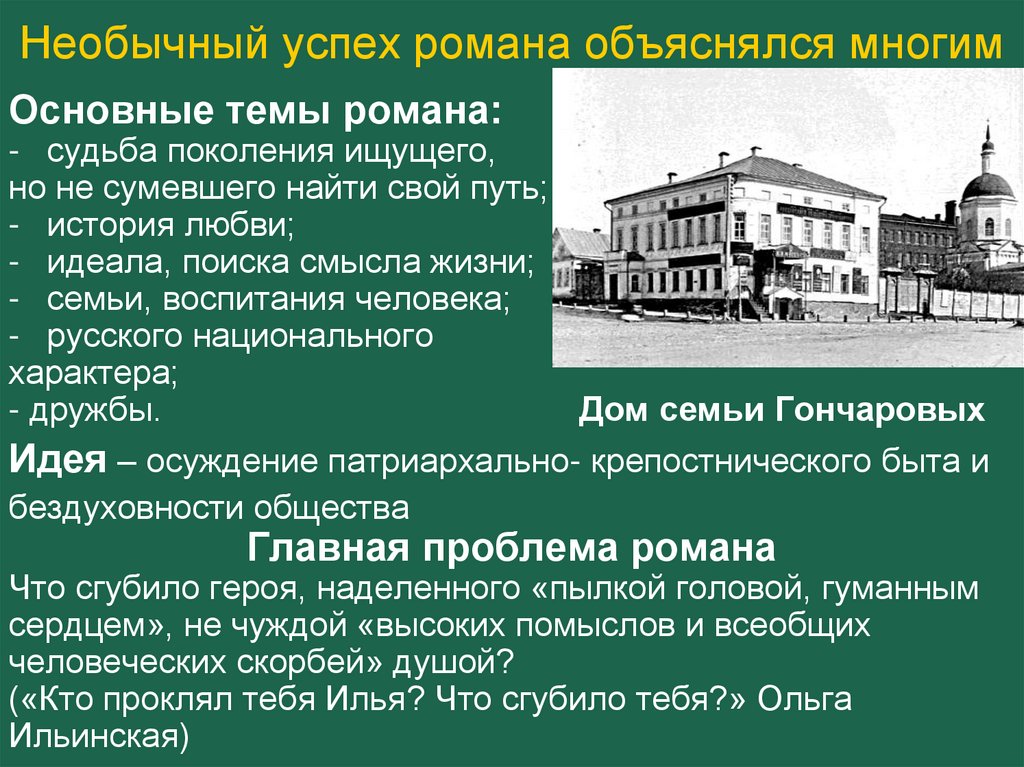 Необычный успех романа объяснялся многим

Основные темы романа:
- судьба поколения ищущего, но не сумевшего найти свой путь;
- история любви;
- идеала, поиска смысла жизни;
- семьи, воспитания человека;
- русского национального характера;
- дружбы.

Дом семьи Гончаровых

Идея – осуждение патриархально- крепостнического быта и бездуховности общества

Главная проблема романа

Что сгубило героя, наделенного «пылкой головой, гуманным сердцем», не чуждой «высоких помыслов и всеобщих человеческих скорбей» душой?
(«Кто проклял тебя Илья? Что сгубило тебя?» Ольга Ильинская)